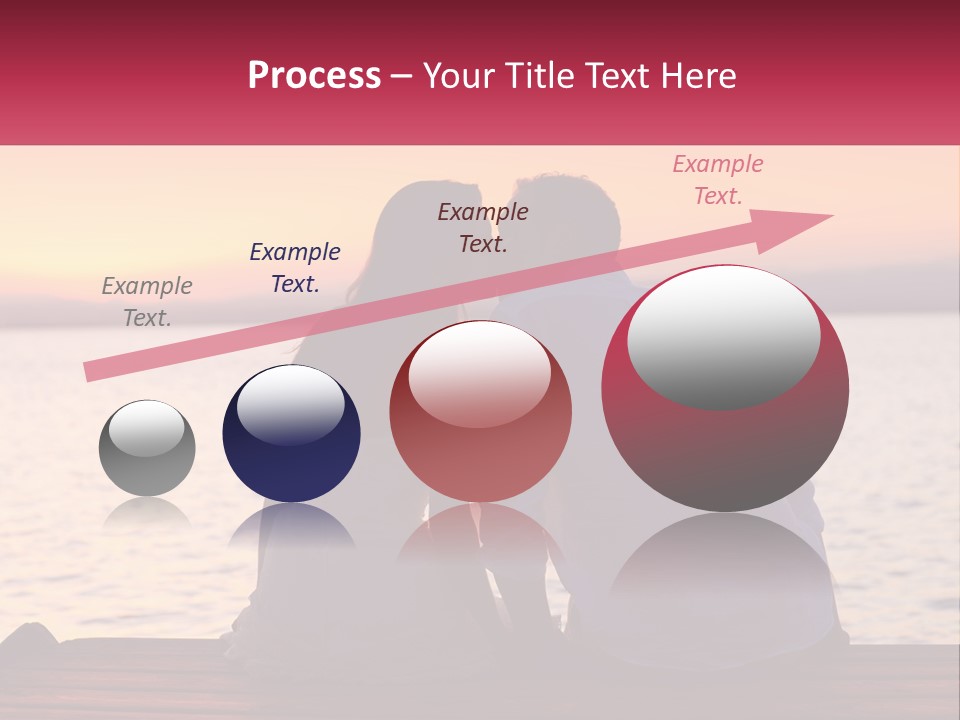 Process – Your Title Text Here

Example Text.

Example Text.

Example Text.

Example Text.